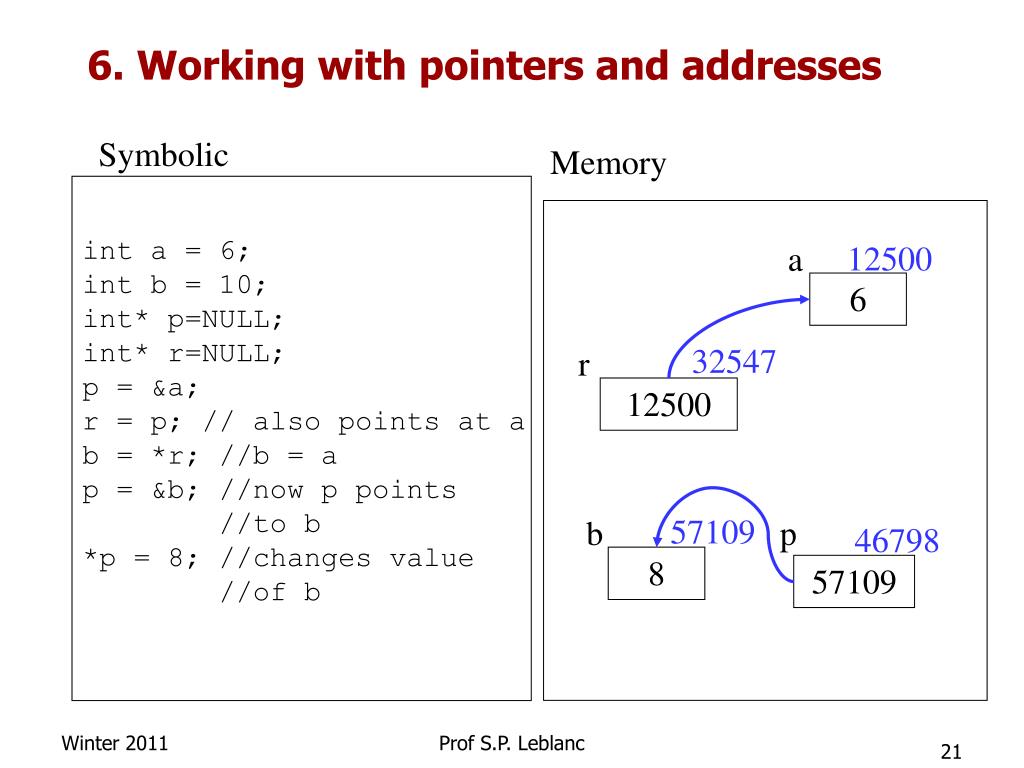 6. Working with pointers and addresses

Symbolic

int a = 6;
int b = 10;
int* p=NULL;
int* r=NULL;
p = &a;
r = p; // also points at a
b = *r; //b = a
p = &b; //now p points
        //to b
*p = 8; //changes value
        //of b

Memory

a 12500
6

r 32547
12500

b 57109 p 46798
8
57109

Winter 2011

Prof S.P. Leblanc

21